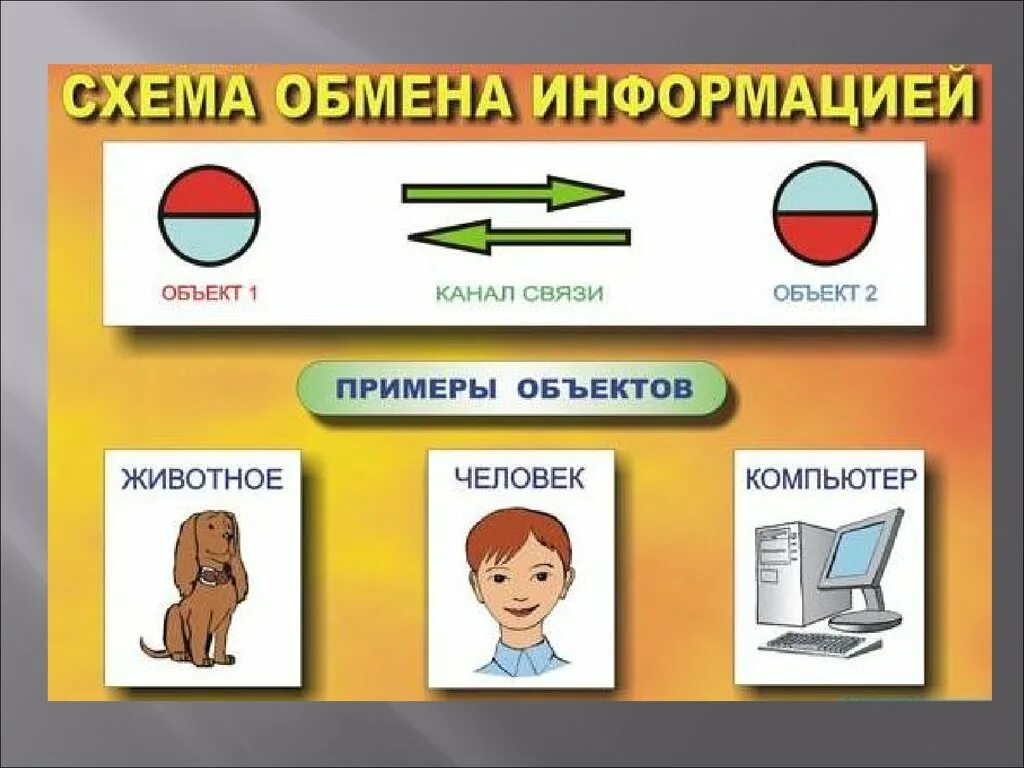 СХЕМА ОБМЕНА ИНФОРМАЦИЕЙ

ОБЪЕКТ 1

КАНАЛ СВЯЗИ

ОБЪЕКТ 2

ПРИМЕРЫ ОБЪЕКТОВ

ЖИВОТНОЕ

ЧЕЛОВЕК

КОМПЬЮТЕР